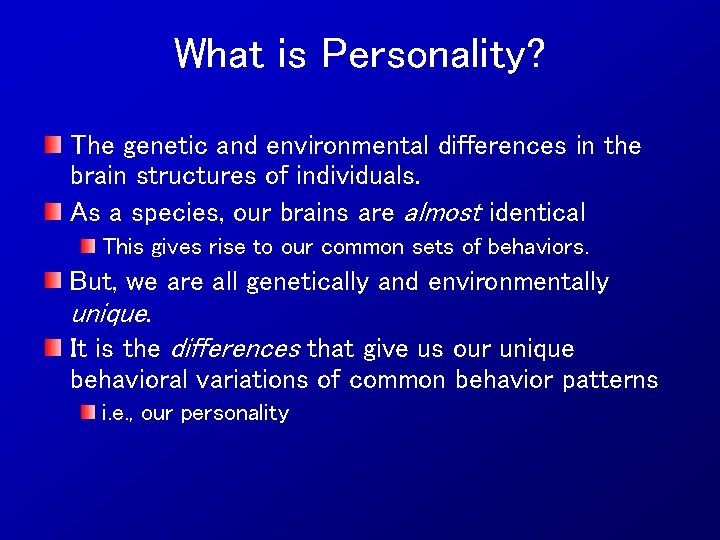 What is Personality?

The genetic and environmental differences in the brain structures of individuals.

As a species, our brains are almost identical

This gives rise to our common sets of behaviors.

But, we are all genetically and environmentally unique.

It is the differences that give us our unique behavioral variations of common behavior patterns

i.e., our personality